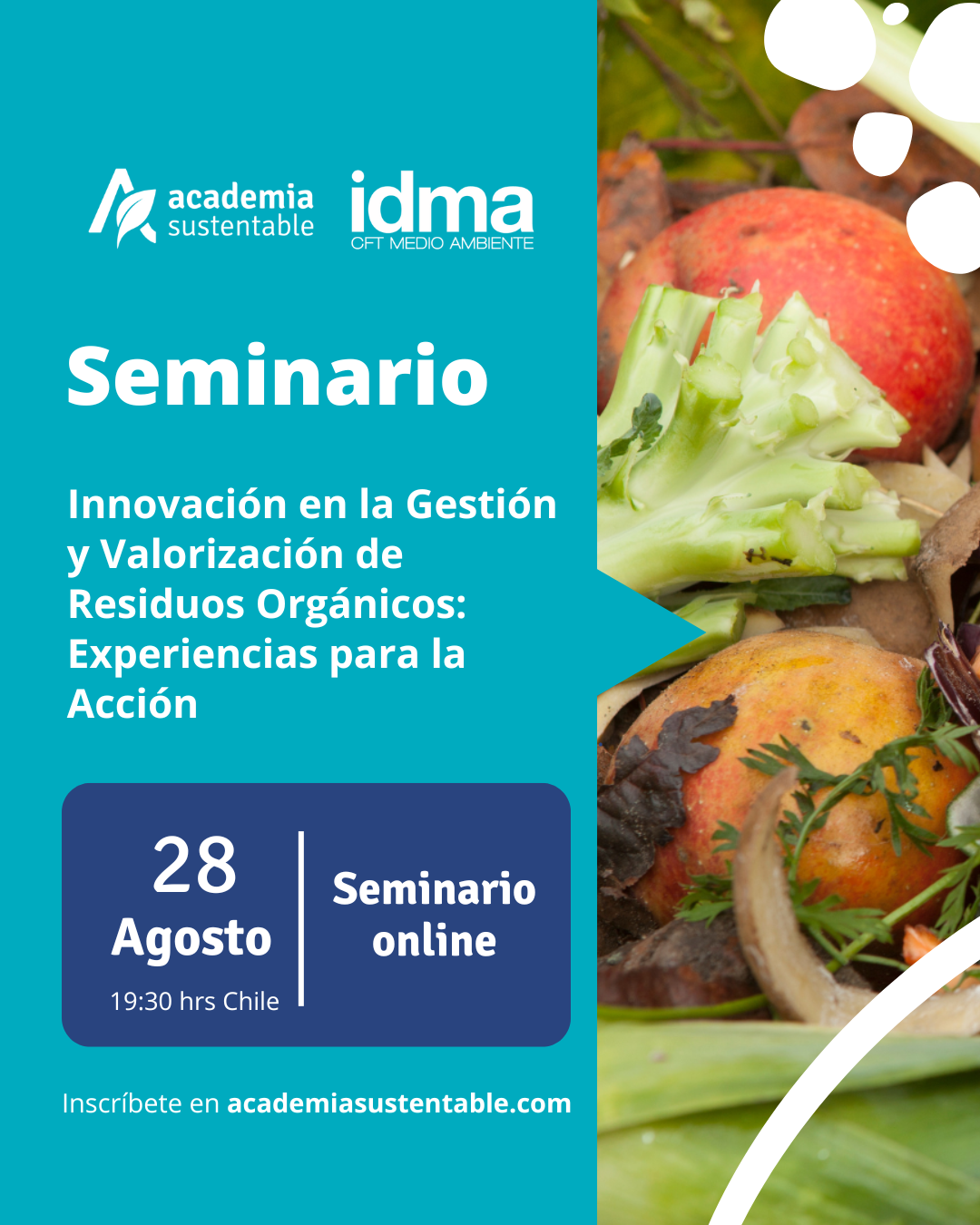 academia sustentable

idma
CFT MEDIO AMBIENTE

Seminario

Innovación en la Gestión y Valorización de Residuos Orgánicos: Experiencias para la Acción

28
Agosto
19:30 hrs Chile

Seminario online

Inscríbete en academiasustentable.com